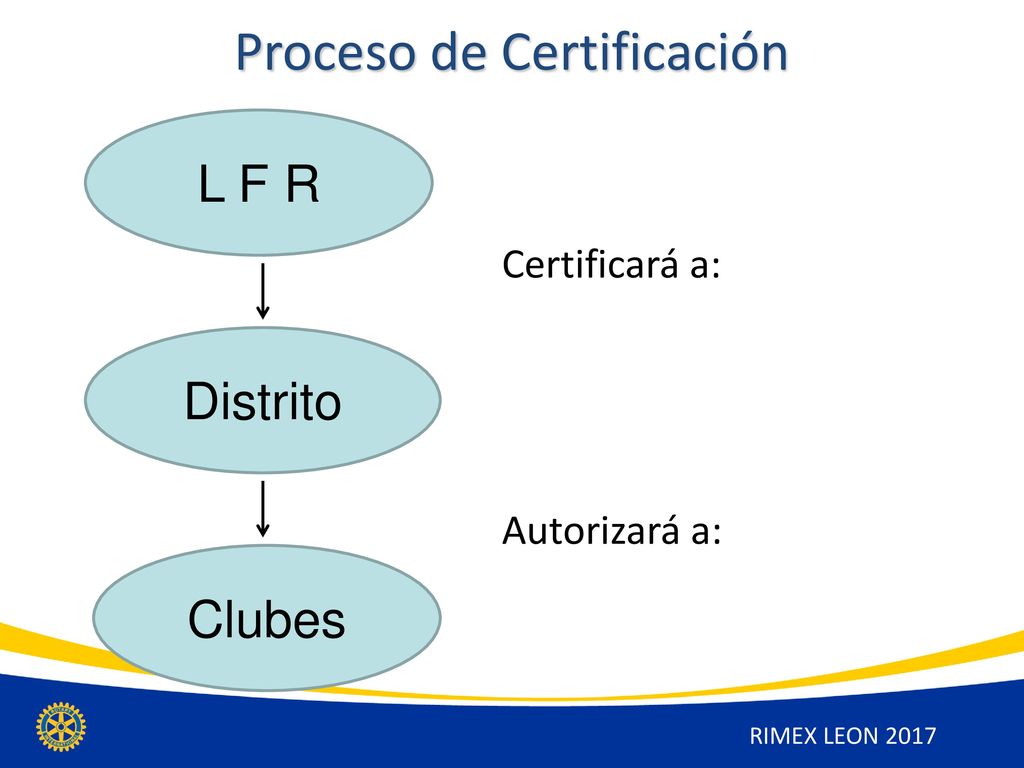 Proceso de Certificación

L F R

Certificará a:

Distrito

Autorizará a:

Clubes

RIMEX LEON 2017